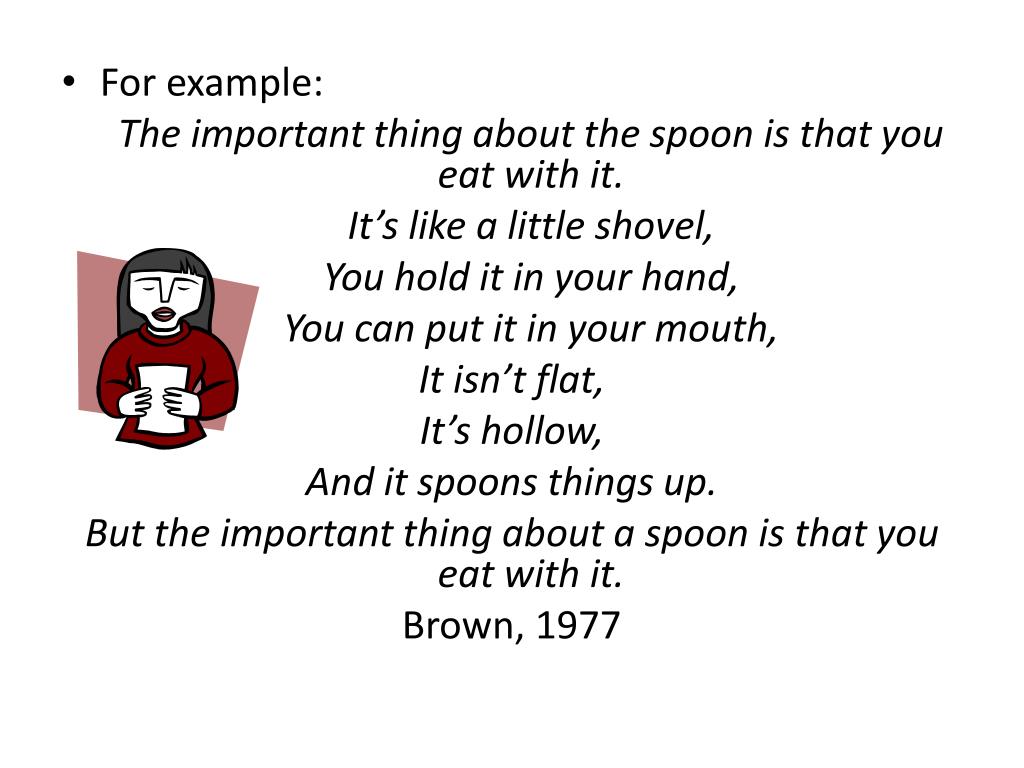 • For example:

The important thing about the spoon is that you eat with it.
It’s like a little shovel,
You hold it in your hand,
You can put it in your mouth,
It isn’t flat,
It’s hollow,
And it spoons things up.
But the important thing about a spoon is that you eat with it.
Brown, 1977